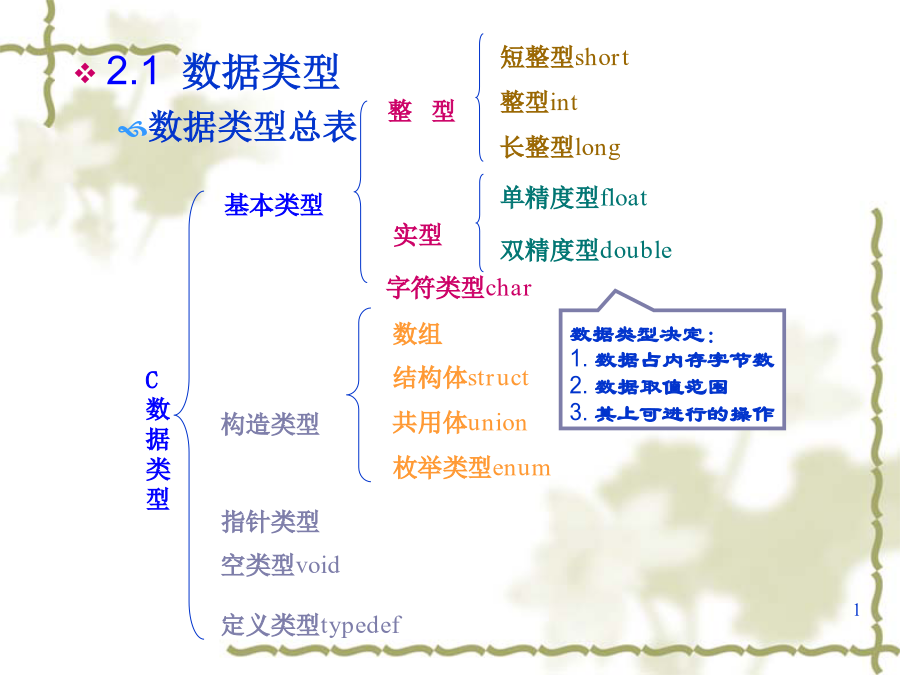 2.1 数据类型

数据类型总表

C数据类型

基本类型

整 型

短整型short

整型int

长整型long

实型

单精度型float

双精度型double

字符类型char

构造类型

数组

结构体struct

共用体union

枚举类型enum

指针类型

空类型void

定义类型typedef

数据类型决定:
1. 数据占内存字节数
2. 数据取值范围
3. 其上可进行的操作

1